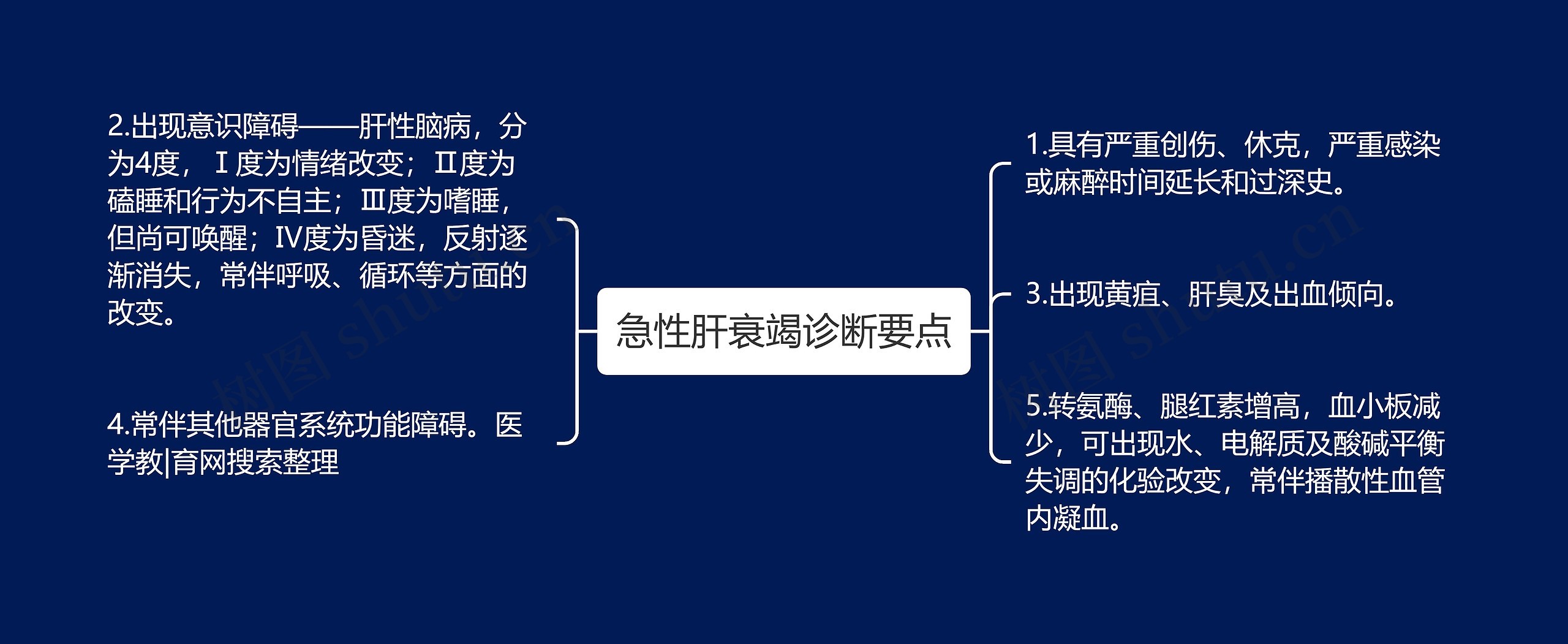 急性肝衰竭诊断要点

2.出现意识障碍——肝性脑病，分为4度，Ⅰ度为情绪改变；Ⅱ度为磕睡和行为不自主；Ⅲ度为嗜睡，但尚可唤醒；Ⅳ度为昏迷，反射逐渐消失，常伴呼吸、循环等方面的改变。

4.常伴其他器官系统功能障碍。医学教|育网搜索整理

1.具有严重创伤、休克，严重感染或麻醉时间延长和过深史。

3.出现黄疸、肝臭及出血倾向。

5.转氨酶、腿红素增高，血小板减少，可出现水、电解质及酸碱平衡失调的化验改变，常伴播散性血管内凝血。

树图 shutu.cn

树图 shutu.cn